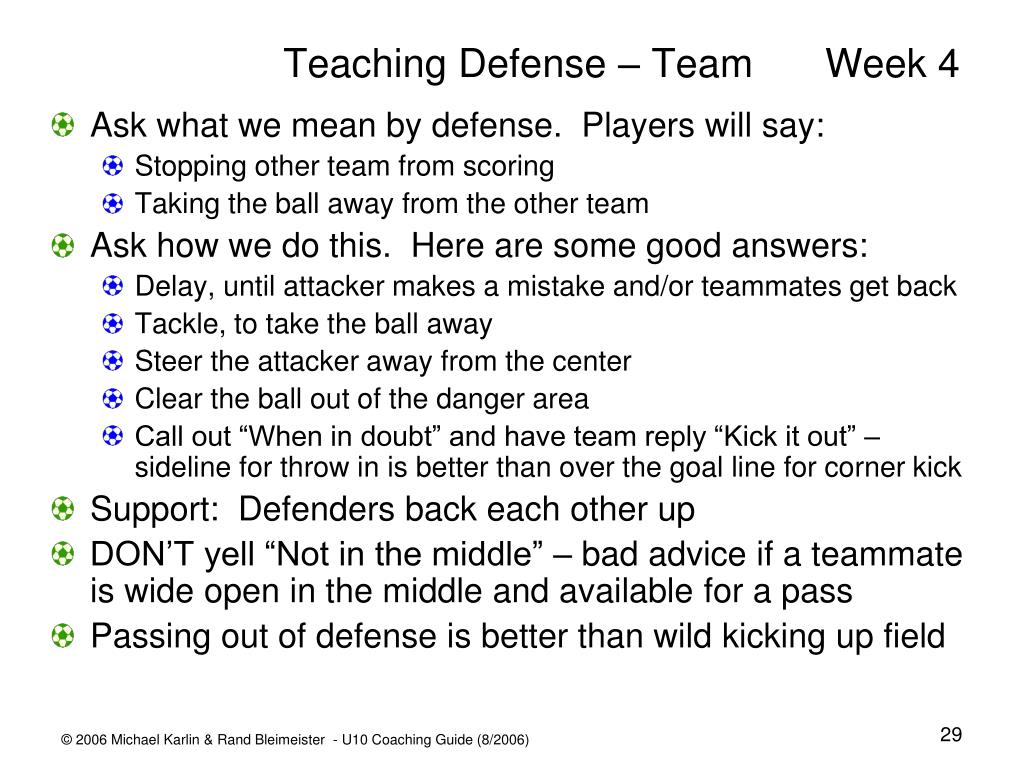 Teaching Defense – Team Week 4

Ask what we mean by defense. Players will say:
Stopping other team from scoring
Taking the ball away from the other team

Ask how we do this. Here are some good answers:
Delay, until attacker makes a mistake and/or teammates get back
Tackle, to take the ball away
Steer the attacker away from the center
Clear the ball out of the danger area
Call out “When in doubt” and have team reply “Kick it out” – sideline for throw in is better than over the goal line for corner kick

Support: Defenders back each other up

DON’T yell “Not in the middle” – bad advice if a teammate is wide open in the middle and available for a pass

Passing out of defense is better than wild kicking up field

© 2006 Michael Karlin & Rand Bleimeister - U10 Coaching Guide (8/2006)

29